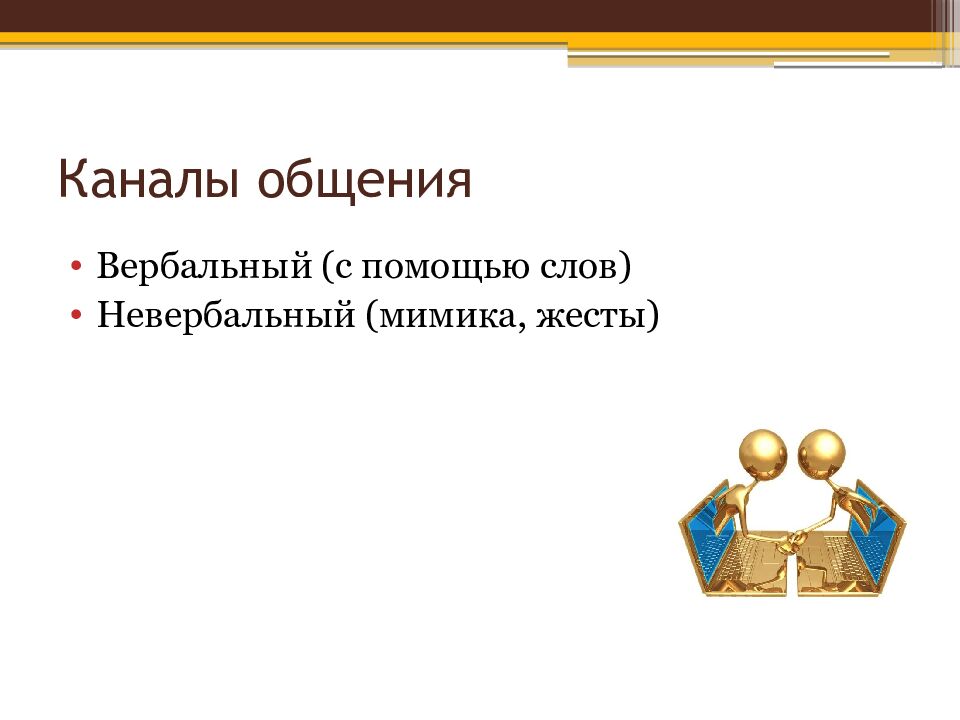 Каналы общения

• Вербальный (с помощью слов)
• Невербальный (мимика, жесты)